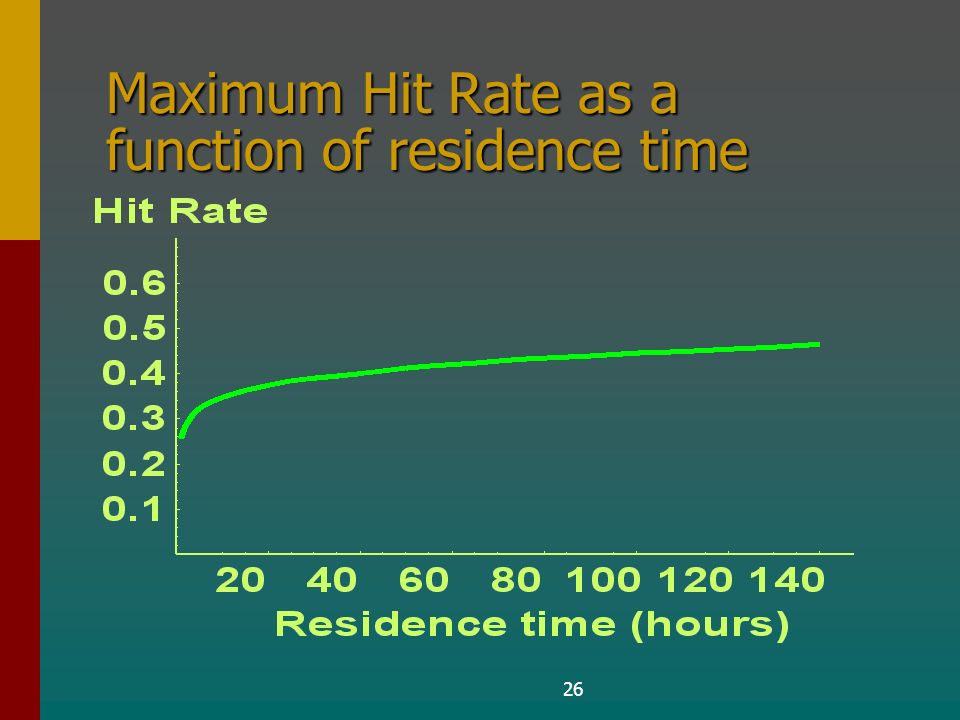 Maximum Hit Rate as a function of residence time

Hit Rate

0.6
0.5
0.4
0.3
0.2
0.1

20 40 60 80 100 120 140

Residence time (hours)

26